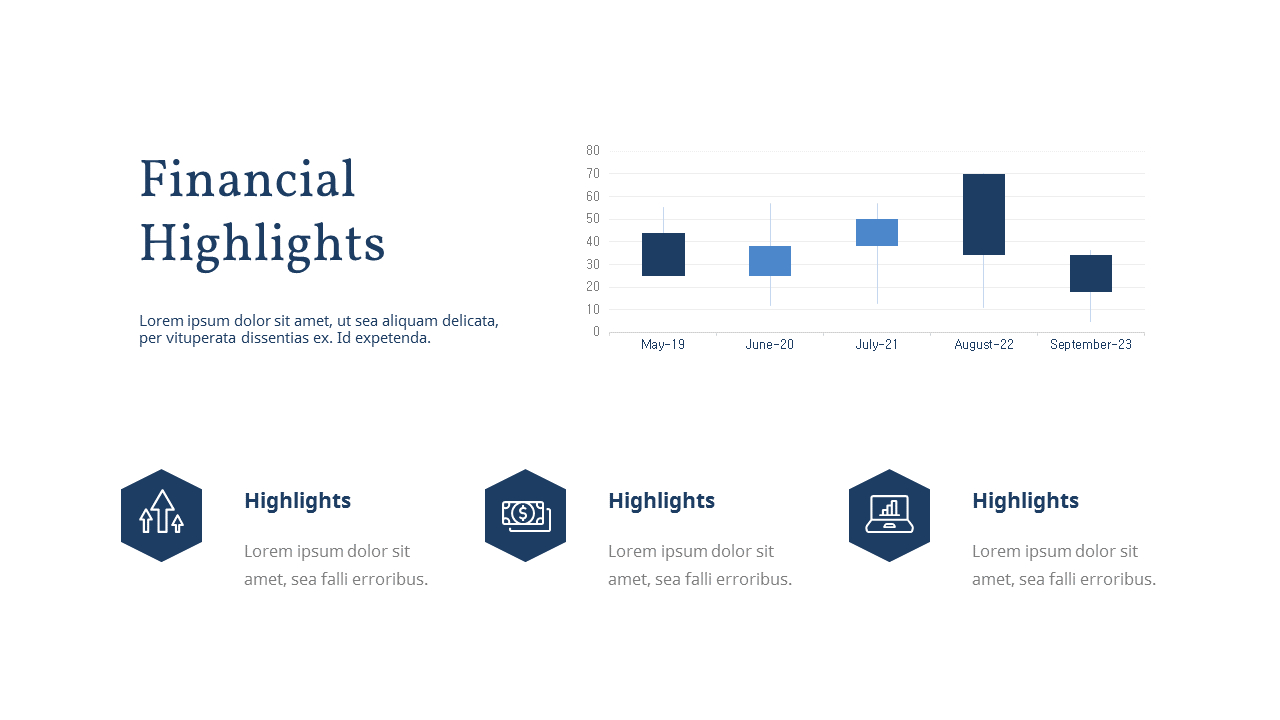 Financial Highlights

Lorem ipsum dolor sit amet, ut sea aliquam delicata, per vituperata dissentias ex. Id expetenda.

80
70
60
50
40
30
20
10
0

May-19
June-20
July-21
August-22
September-23

Highlights

Lorem ipsum dolor sit amet, sea falli erroribus.

Highlights

Lorem ipsum dolor sit amet, sea falli erroribus.

Highlights

Lorem ipsum dolor sit amet, sea falli erroribus.